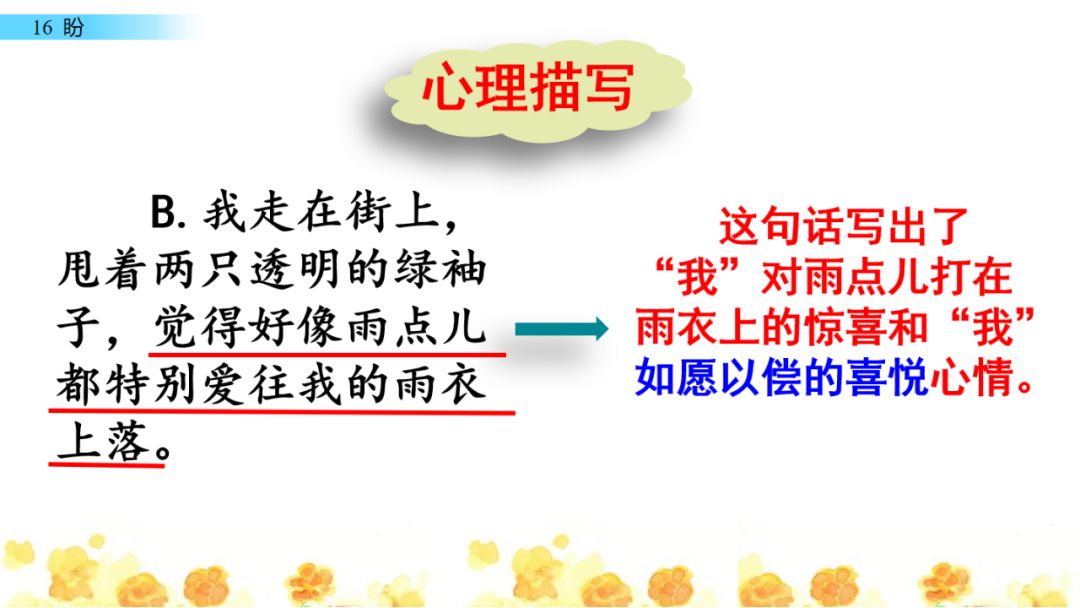 16 盼

心理描写

B. 我走在街上，甩着两只透明的绿袖子，觉得好像雨点儿都特别爱往我的雨衣上落。

这句话写出了“我”对雨点儿打在雨衣上的惊喜和“我”如愿以偿的喜悦心情。